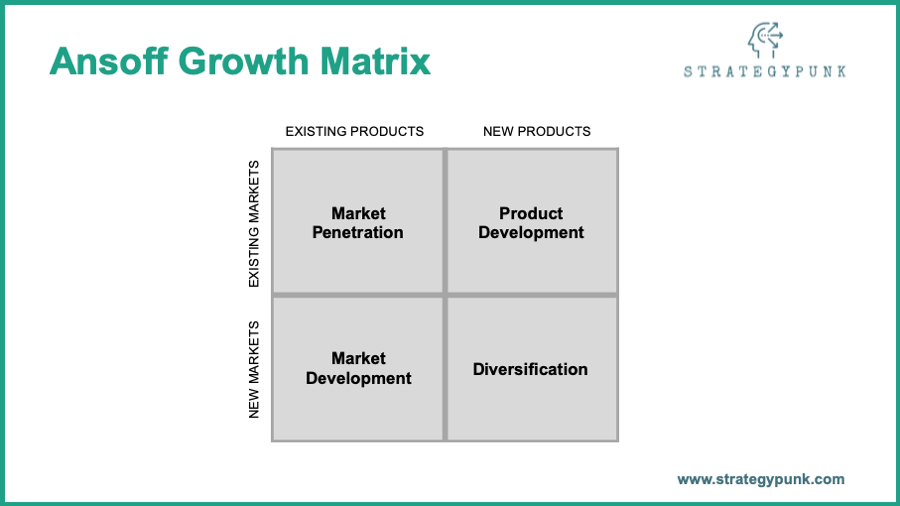 Ansoff Growth Matrix

STRATEGYPUNK

| | EXISTING PRODUCTS | NEW PRODUCTS |
|---|---|---|
| EXISTING MARKETS | Market Penetration | Product Development |
| NEW MARKETS | Market Development | Diversification |

www.strategypunk.com